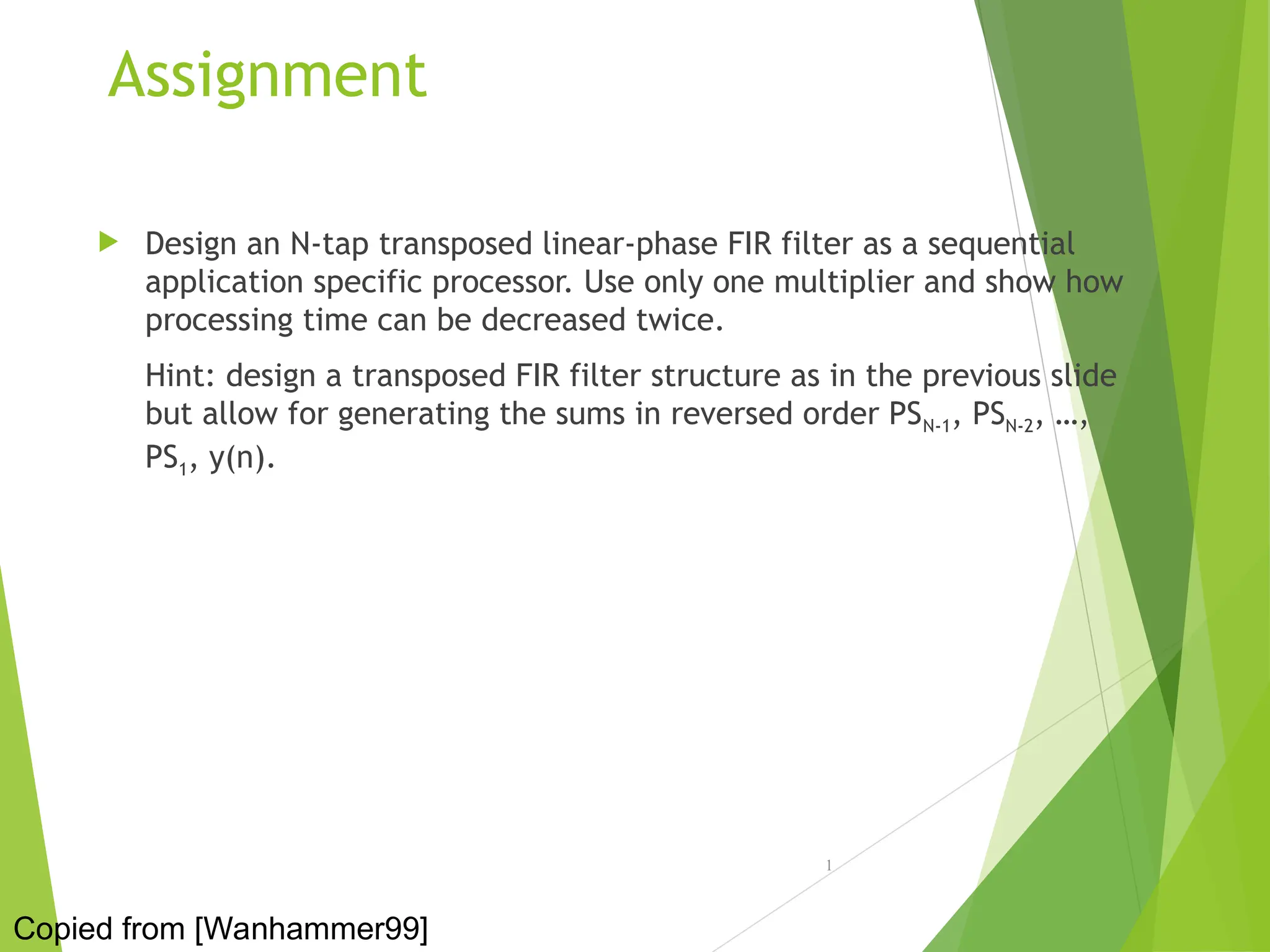 Assignment

Design an N-tap transposed linear-phase FIR filter as a sequential application specific processor. Use only one multiplier and show how processing time can be decreased twice.

Hint: design a transposed FIR filter structure as in the previous slide but allow for generating the sums in reversed order $PS_{N-1}$, $PS_{N-2}$, …, $PS_1$, y(n).

1

Copied from [Wanhammer99]